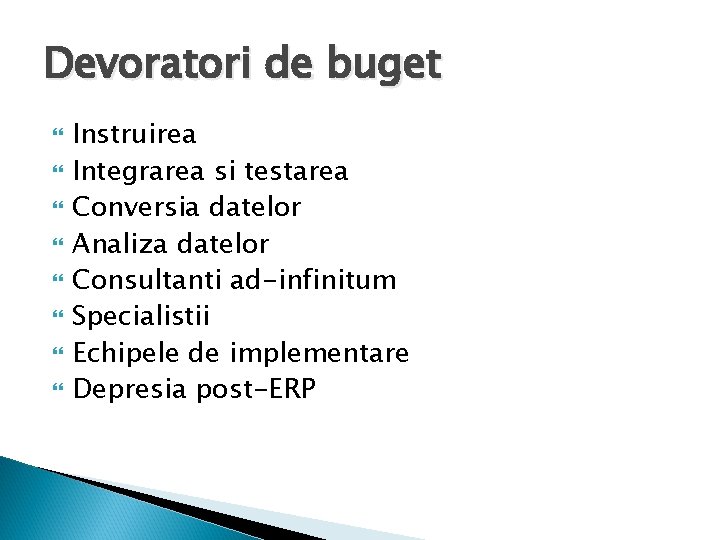 Devoratori de buget

Instruirea
Integrarea si testarea
Conversia datelor
Analiza datelor
Consultanti ad-infinitum
Specialistii
Echipele de implementare
Depresia post-ERP